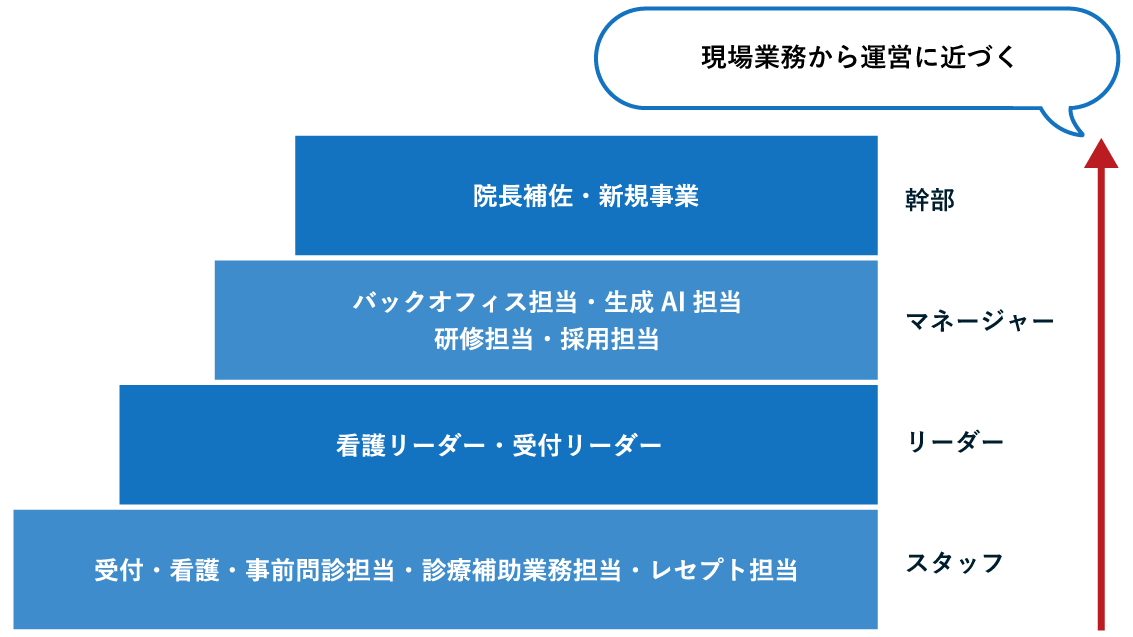 現場業務から運営に近づく

院長補佐・新規事業

幹部

バックオフィス担当・生成 AI 担当
研修担当・採用担当

マネージャー

看護リーダー・受付リーダー

リーダー

受付・看護・事前問診担当・診療補助業務担当・レセプト担当

スタッフ